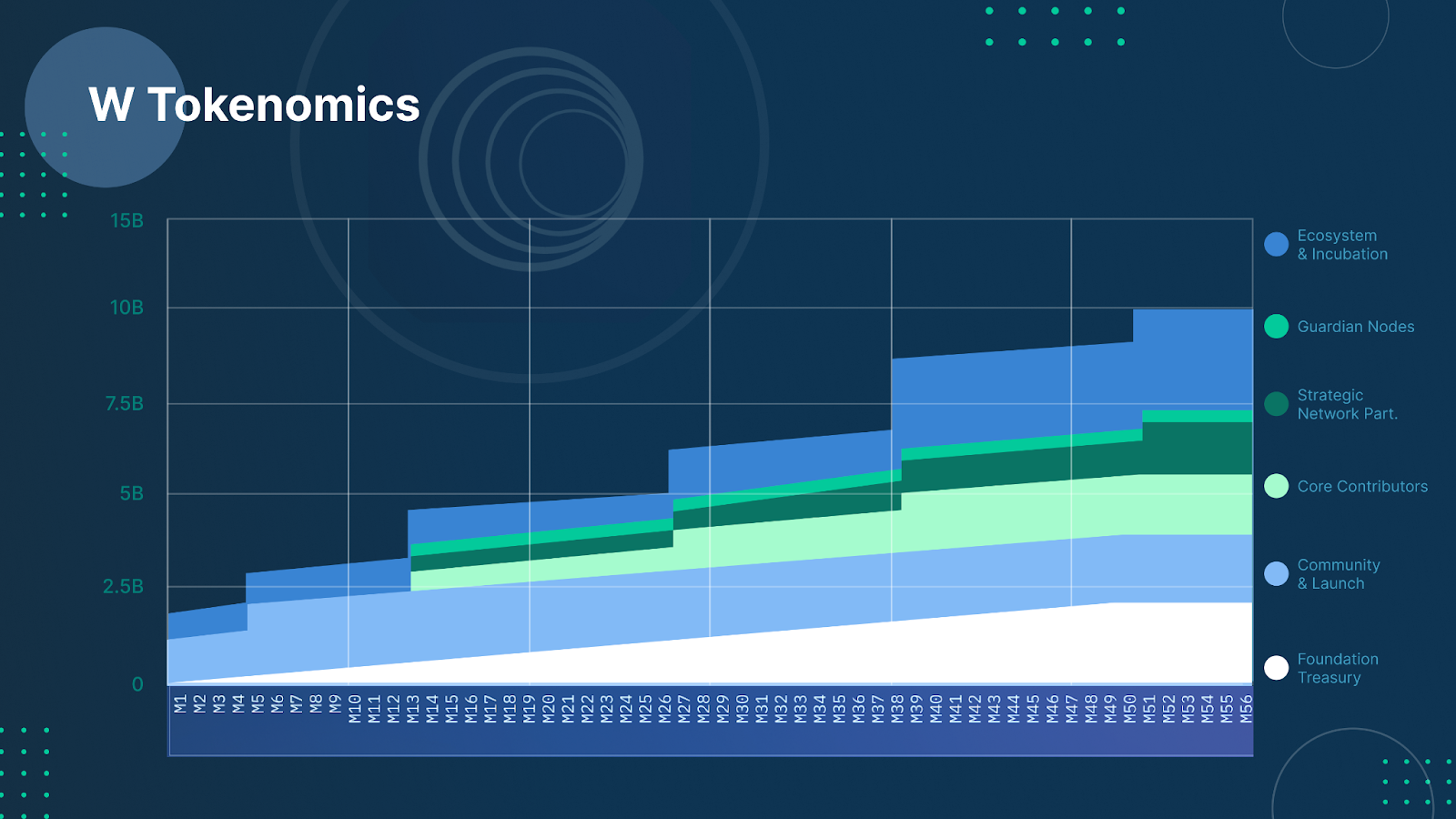 W Tokenomics

15B
10B
7.5B
5B
2.5B
0

M1 M2 M3 M4 M5 M6 M7 M8 M9 M10 M11 M12 M13 M14 M15 M16 M17 M18 M19 M20 M21 M22 M23 M24 M25 M26 M27 M28 M29 M30 M31 M32 M33 M34 M35 M36 M37 M38 M39 M40 M41 M42 M43 M44 M45 M46 M47 M48 M49 M50 M51 M52 M53 M54 M55 M56

Ecosystem & Incubation
Guardian Nodes
Strategic Network Part.
Core Contributors
Community & Launch
Foundation Treasury